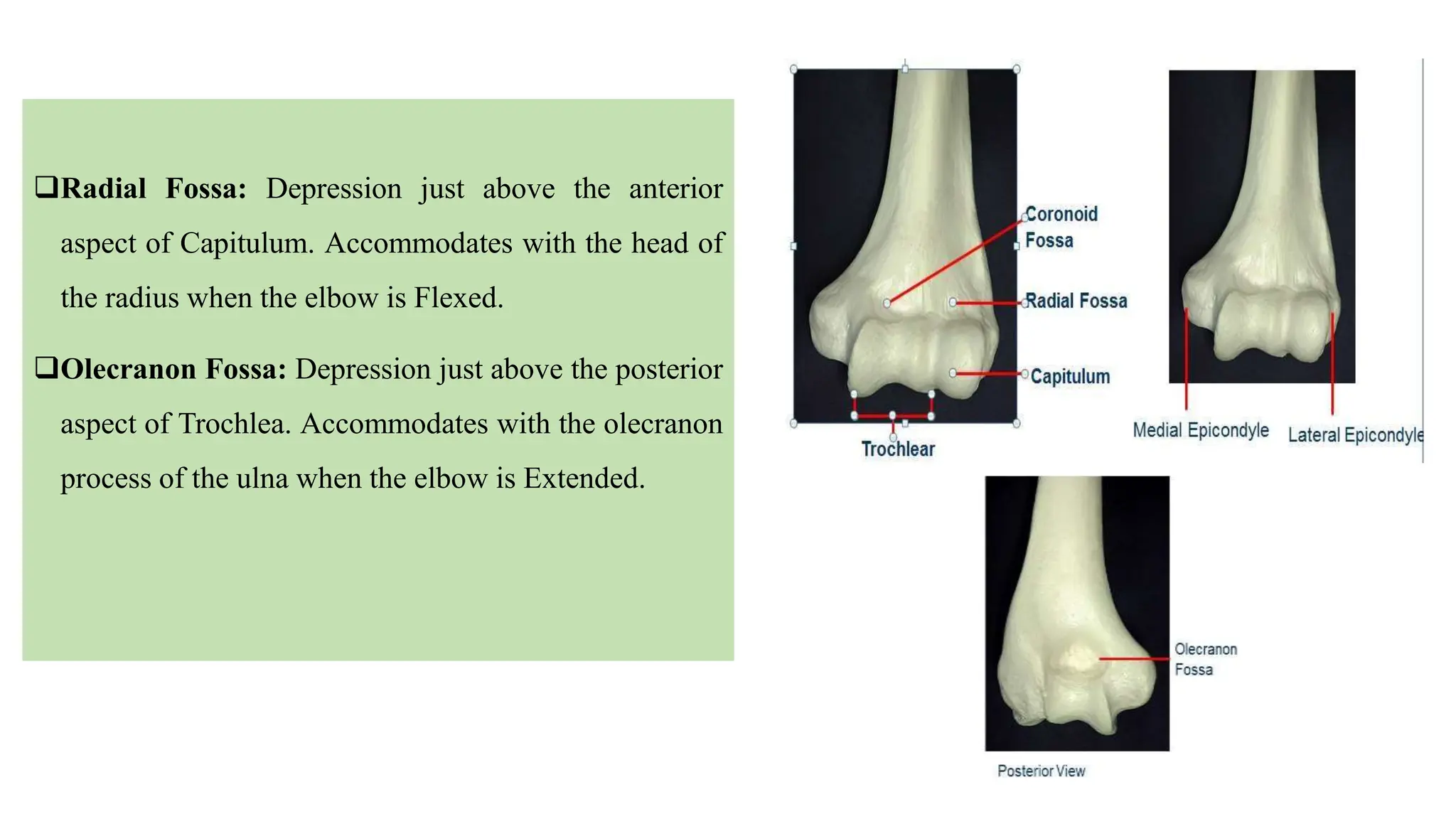 ❑**Radial Fossa:** Depression just above the anterior aspect of Capitulum. Accommodates with the head of the radius when the elbow is Flexed.

❑**Olecranon Fossa:** Depression just above the posterior aspect of Trochlea. Accommodates with the olecranon process of the ulna when the elbow is Extended.

Coronoid Fossa

Radial Fossa

Capitulum

Trochlear

Medial Epicondyle

Lateral Epicondyle

Olecranon Fossa

Posterior View